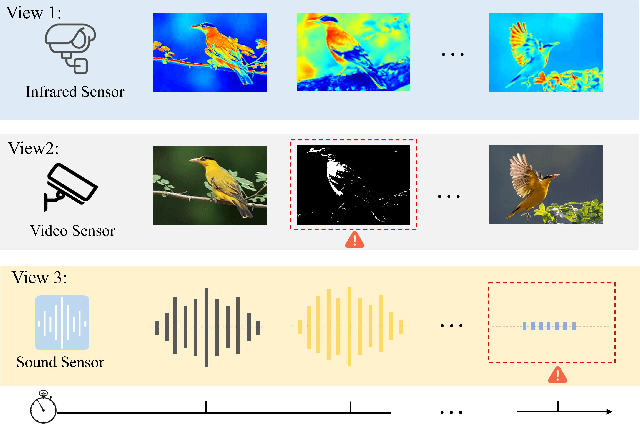 View 1:

Infrared Sensor

...

View2:

Video Sensor

...

View 3:

Sound Sensor

...

...